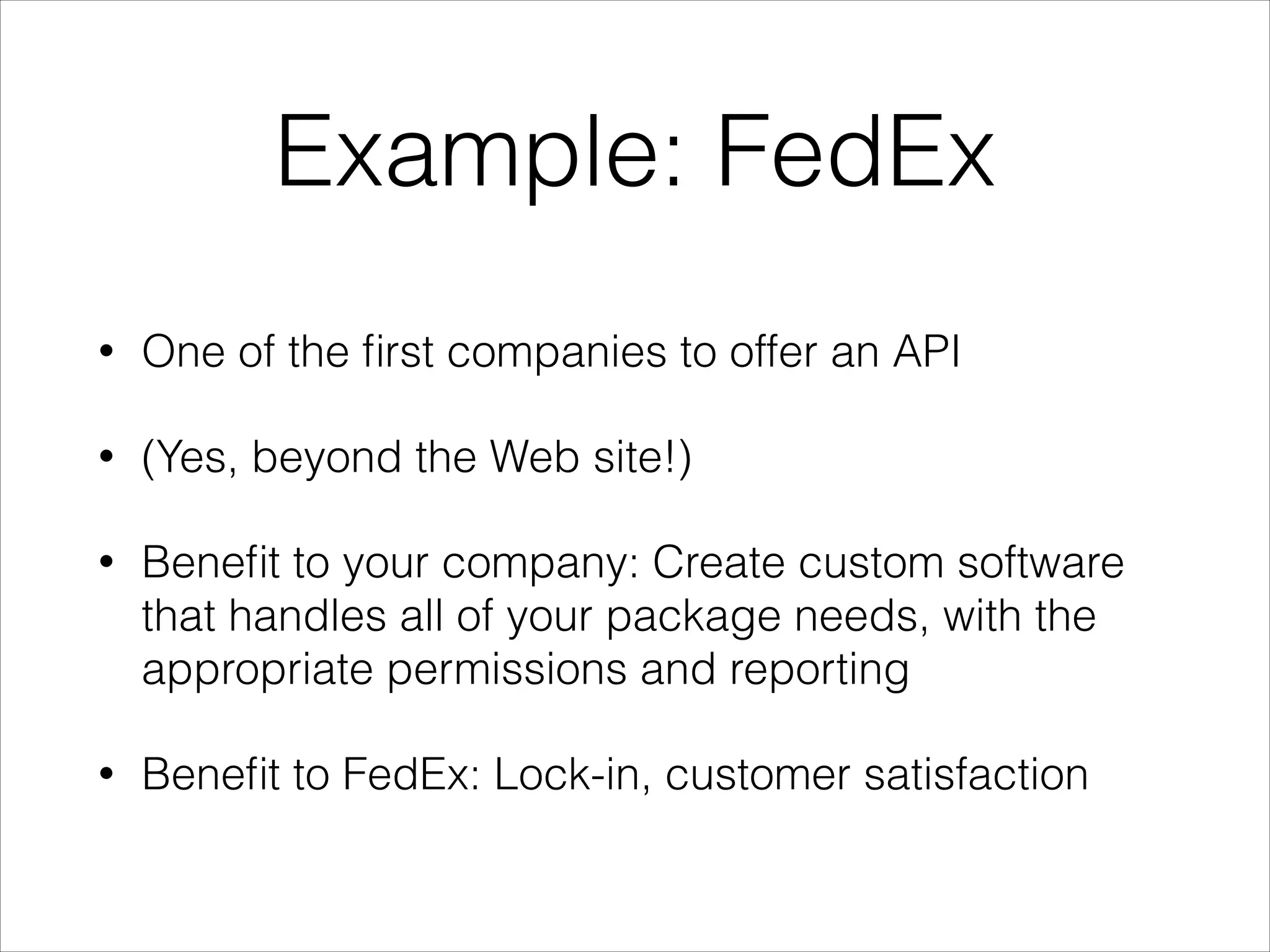 Example: FedEx

• One of the first companies to offer an API

• (Yes, beyond the Web site!)

• Benefit to your company: Create custom software that handles all of your package needs, with the appropriate permissions and reporting

• Benefit to FedEx: Lock-in, customer satisfaction